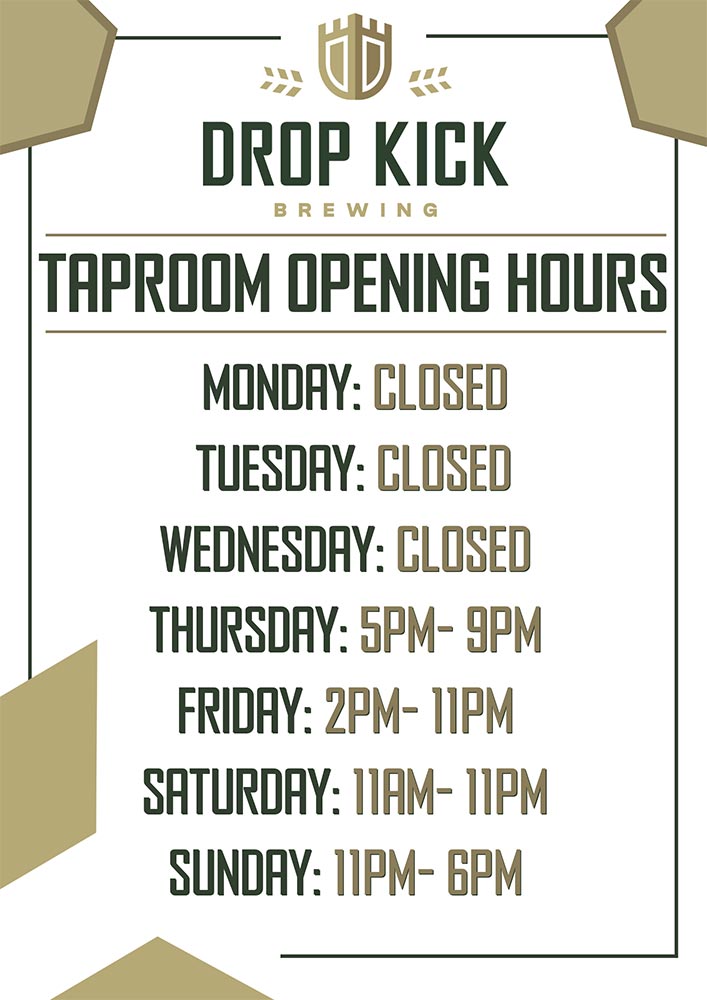 DROP KICK
BREWING

TAPROOM OPENING HOURS

MONDAY: CLOSED
TUESDAY: CLOSED
WEDNESDAY: CLOSED
THURSDAY: 5PM- 9PM
FRIDAY: 2PM- 11PM
SATURDAY: 11AM- 11PM
SUNDAY: 11PM- 6PM